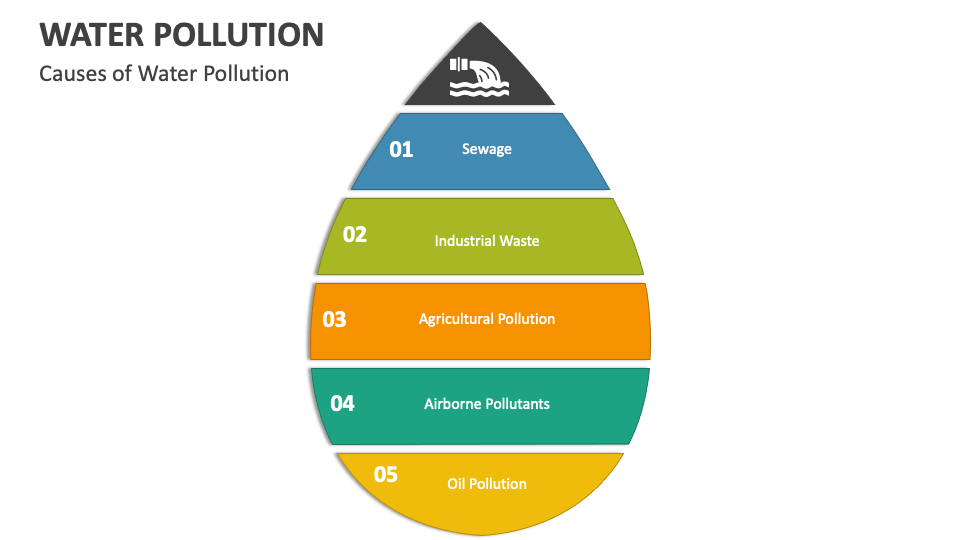 WATER POLLUTION

Causes of Water Pollution

01 Sewage

02 Industrial Waste

03 Agricultural Pollution

04 Airborne Pollutants

05 Oil Pollution